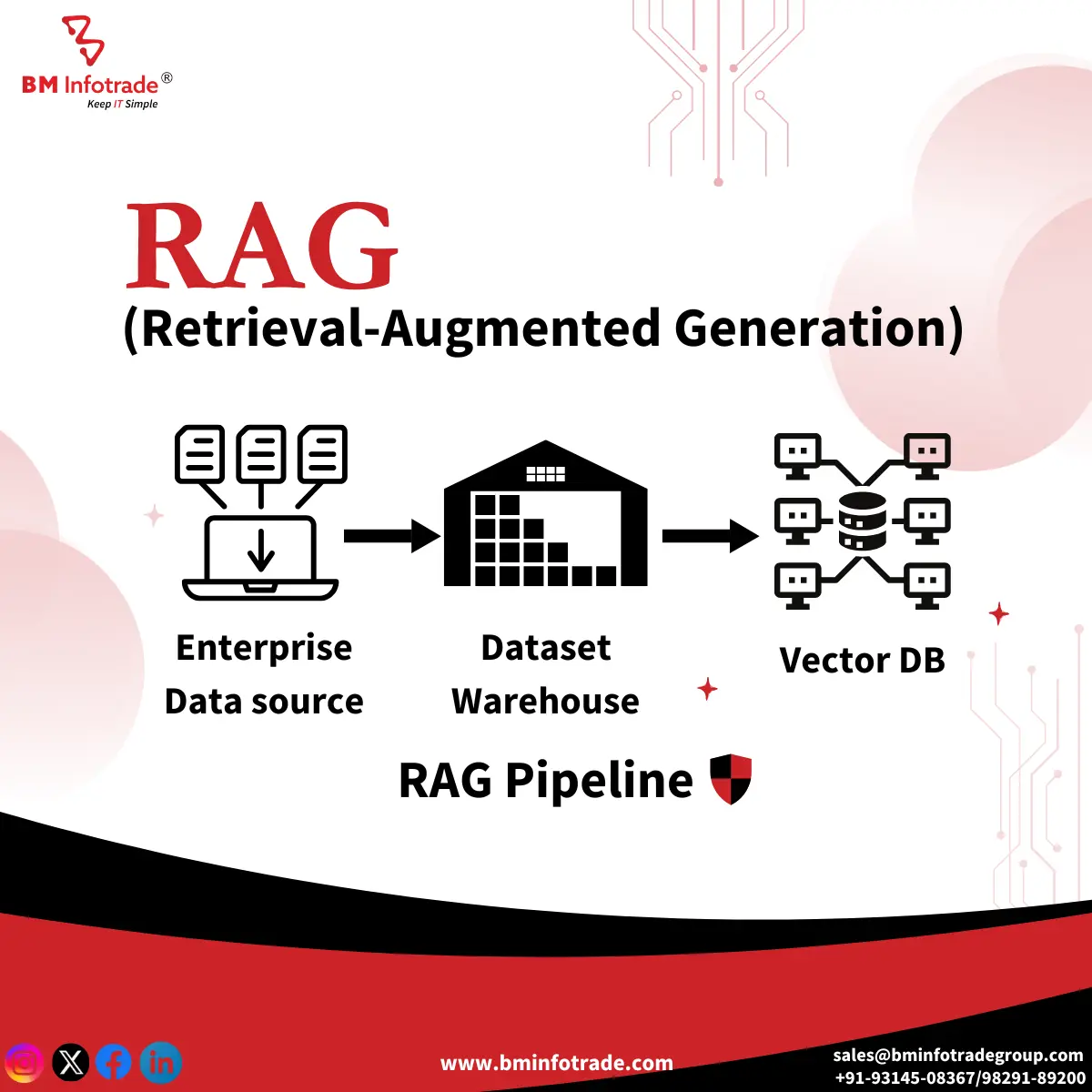 BM Infotrade®
Keep IT Simple

RAG
(Retrieval-Augmented Generation)

Enterprise Data source

Dataset Warehouse

Vector DB

RAG Pipeline

www.bminfotrade.com

sales@bminfotradegroup.com
+91-93145-08367/98291-89200